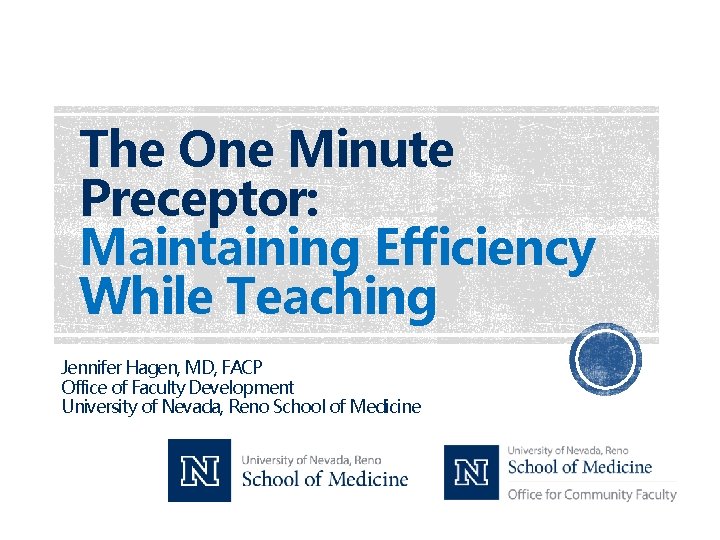 The One Minute Preceptor: Maintaining Efficiency While Teaching

Jennifer Hagen, MD, FACP
Office of Faculty Development
University of Nevada, Reno School of Medicine

N University of Nevada, Reno
School of Medicine

N University of Nevada, Reno
School of Medicine
Office for Community Faculty